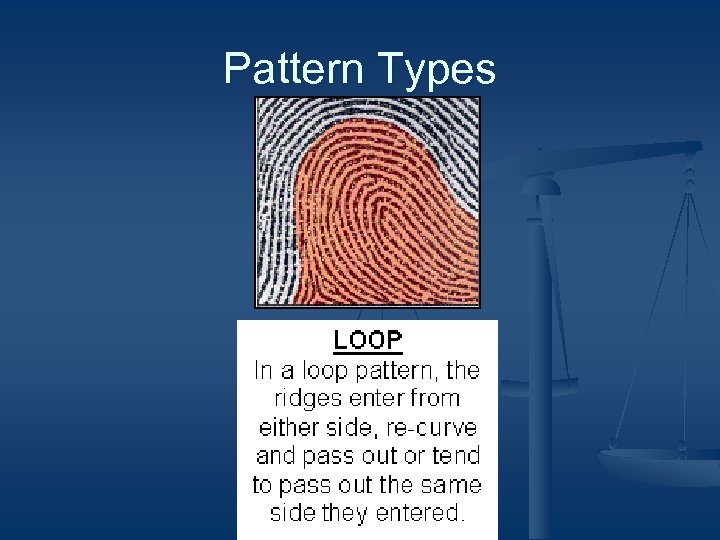 Pattern Types

LOOP

In a loop pattern, the ridges enter from either side, re-curve and pass out or tend to pass out the same side they entered.